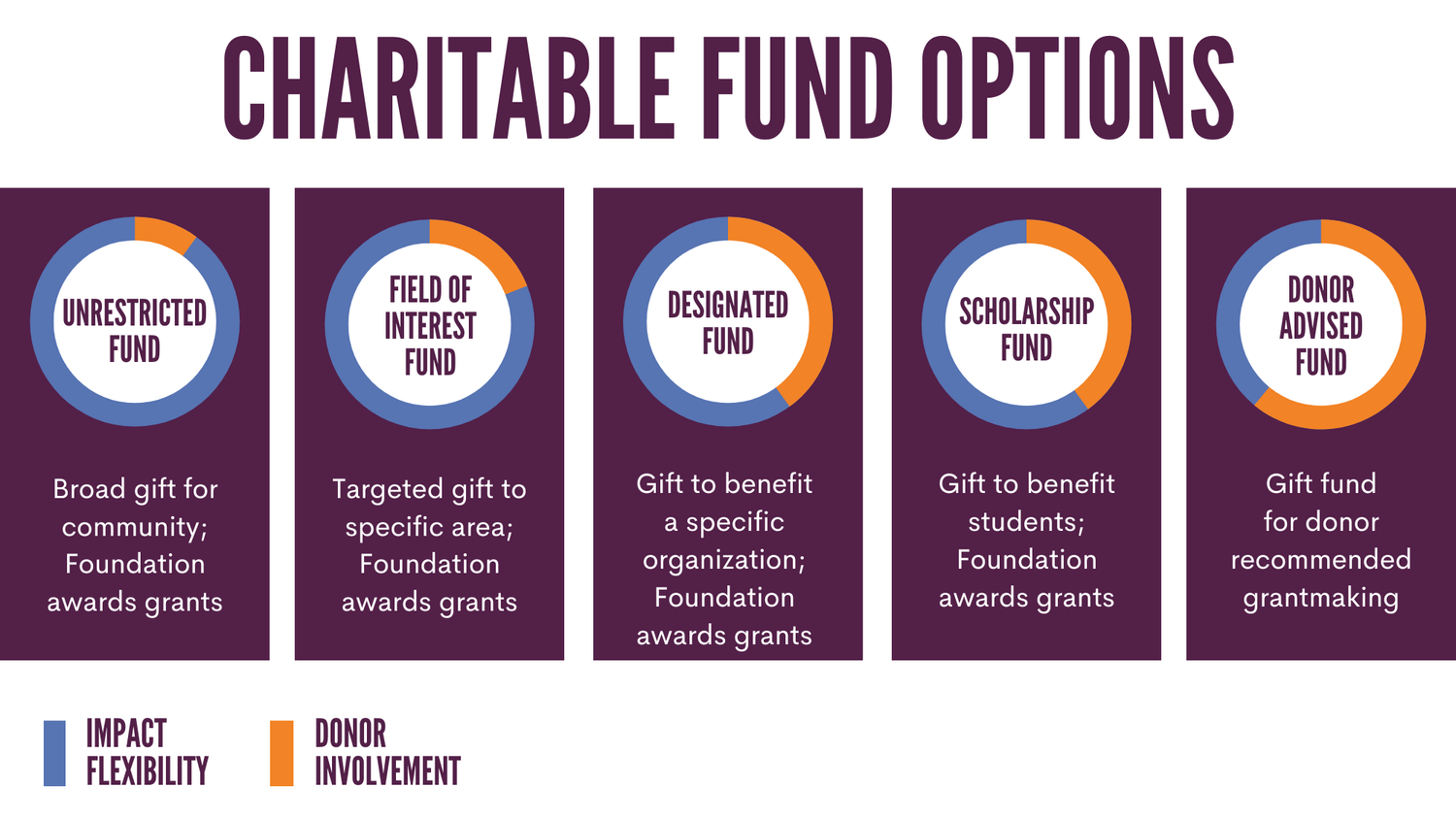 CHARITABLE FUND OPTIONS

UNRESTRICTED FUND

Broad gift for community; Foundation awards grants

FIELD OF INTEREST FUND

Targeted gift to specific area; Foundation awards grants

DESIGNATED FUND

Gift to benefit a specific organization; Foundation awards grants

SCHOLARSHIP FUND

Gift to benefit students; Foundation awards grants

DONOR ADVISED FUND

Gift fund for donor recommended grantmaking

IMPACT FLEXIBILITY

DONOR INVOLVEMENT